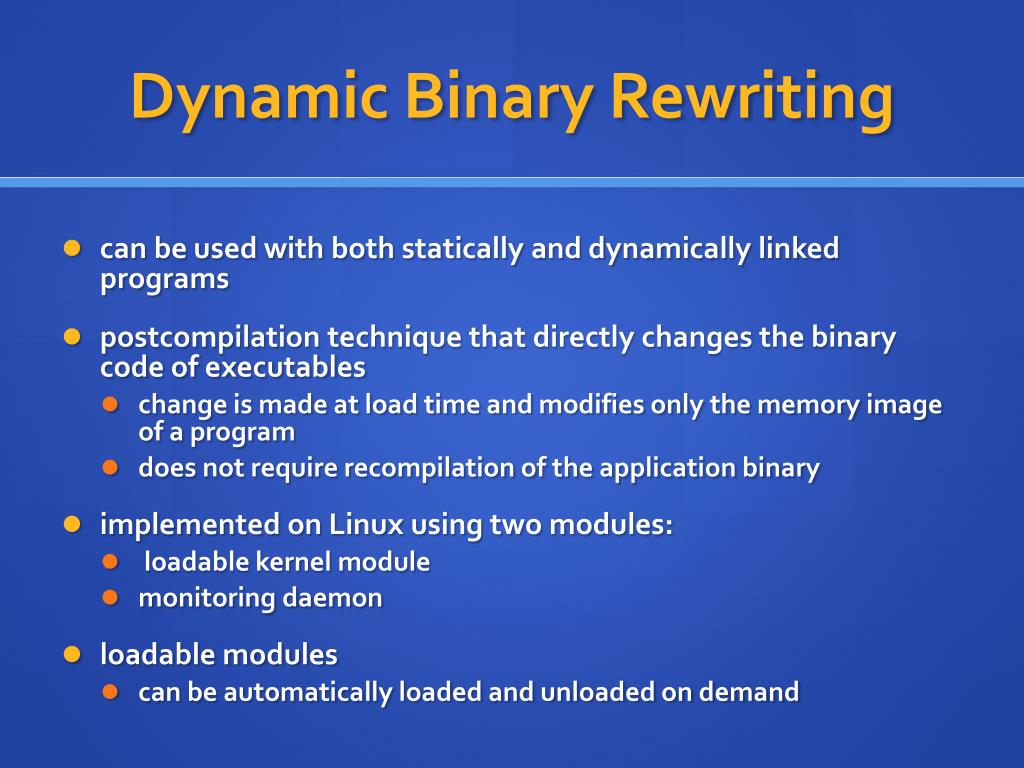 Dynamic Binary Rewriting

can be used with both statically and dynamically linked programs

postcompilation technique that directly changes the binary code of executables

change is made at load time and modifies only the memory image of a program

does not require recompilation of the application binary

implemented on Linux using two modules:

loadable kernel module

monitoring daemon

loadable modules

can be automatically loaded and unloaded on demand